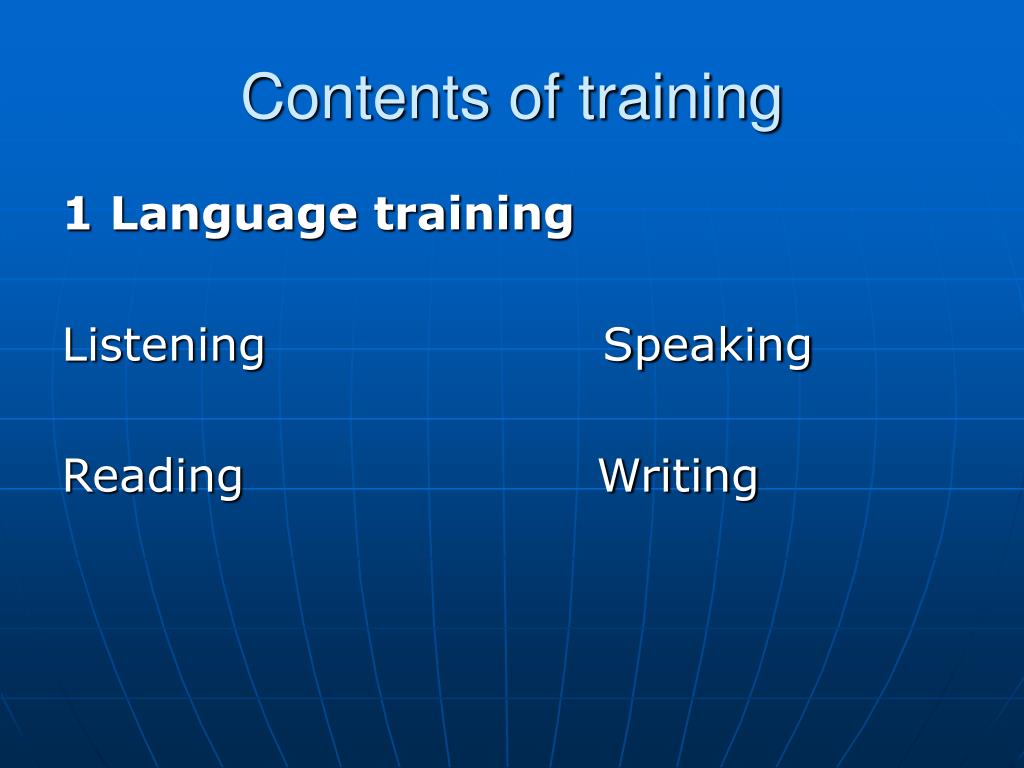 Contents of training

1 Language training

Listening Speaking

Reading Writing